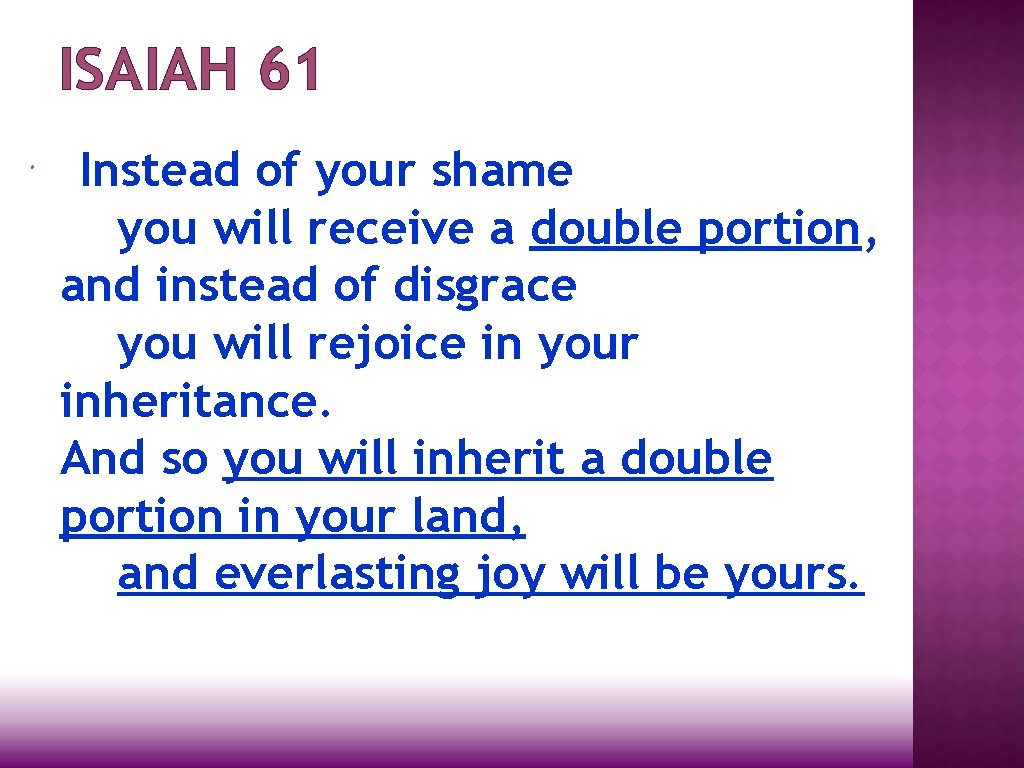 ISAIAH 61

Instead of your shame
you will receive a double portion,
and instead of disgrace
you will rejoice in your inheritance.
And so you will inherit a double portion in your land,
and everlasting joy will be yours.